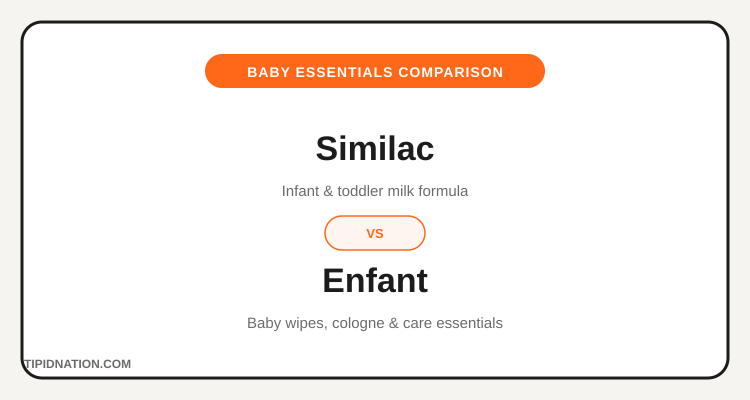 BABY ESSENTIALS COMPARISON

Similac

Infant & toddler milk formula

VS

Enfant

Baby wipes, cologne & care essentials

TIPIDNATION.COM